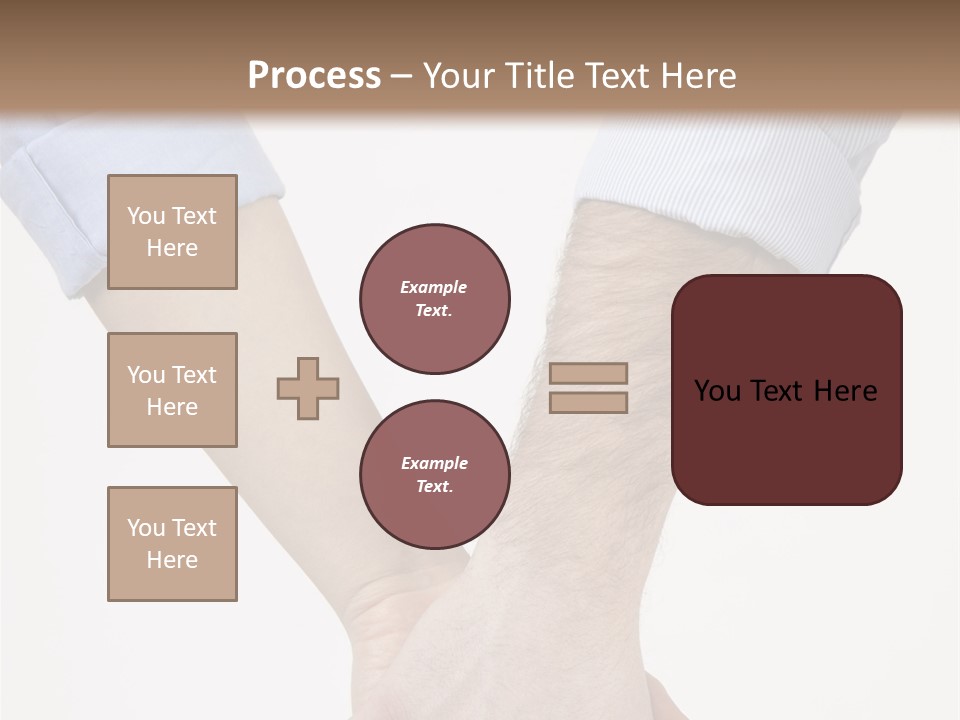 Process – Your Title Text Here

You Text Here

You Text Here

You Text Here

Example Text.

Example Text.

You Text Here